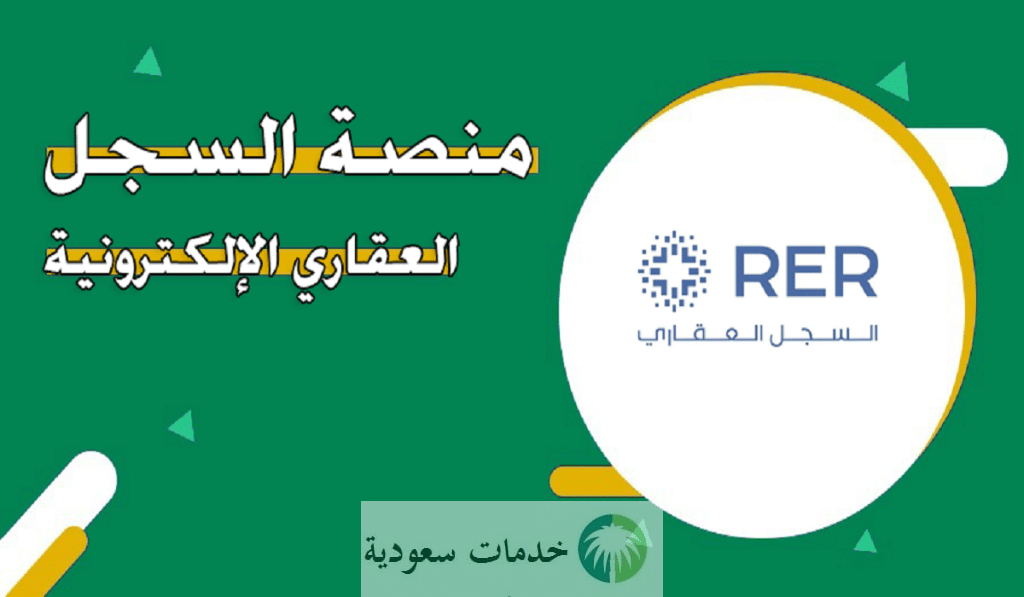 منصة السجل
العقاري الإلكترونية

RER
السجل العقاري

خدمات سعودية